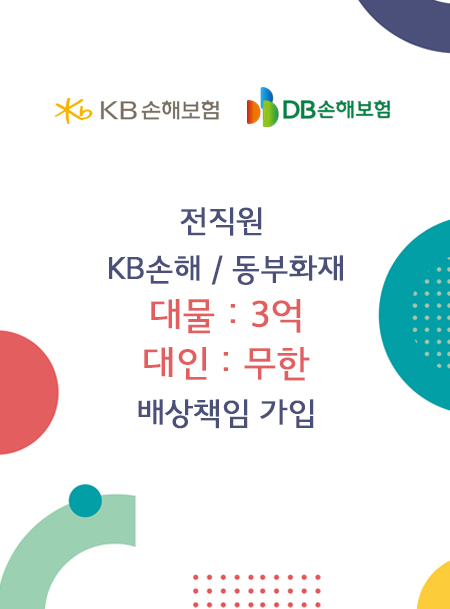 KB 손해보험 DB손해보험

전직원
KB손해 / 동부화재
대물 : 3억
대인 : 무한
배상책임 가입